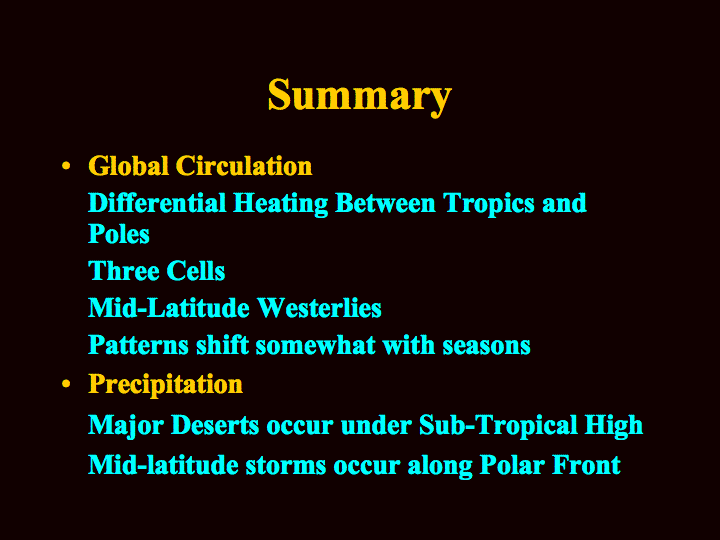 Summary

• Global Circulation

Differential Heating Between Tropics and Poles

Three Cells

Mid-Latitude Westerlies

Patterns shift somewhat with seasons

• Precipitation

Major Deserts occur under Sub-Tropical High

Mid-latitude storms occur along Polar Front